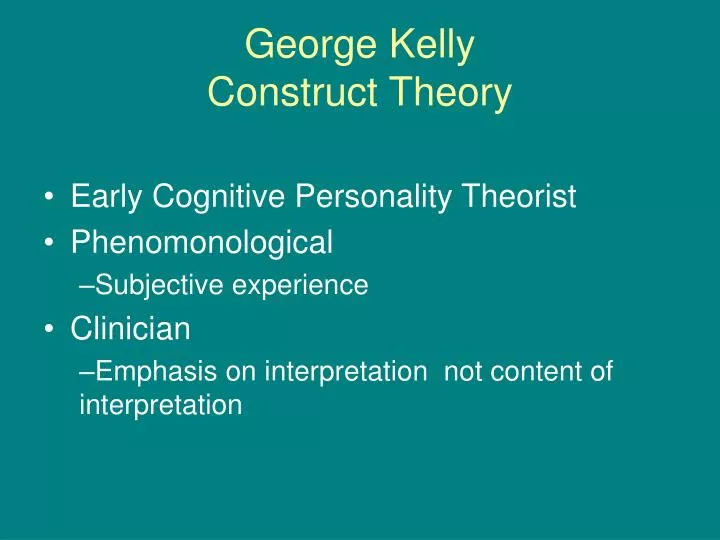 George Kelly
Construct Theory

• Early Cognitive Personality Theorist
• Phenomonological
–Subjective experience
• Clinician
–Emphasis on interpretation not content of interpretation